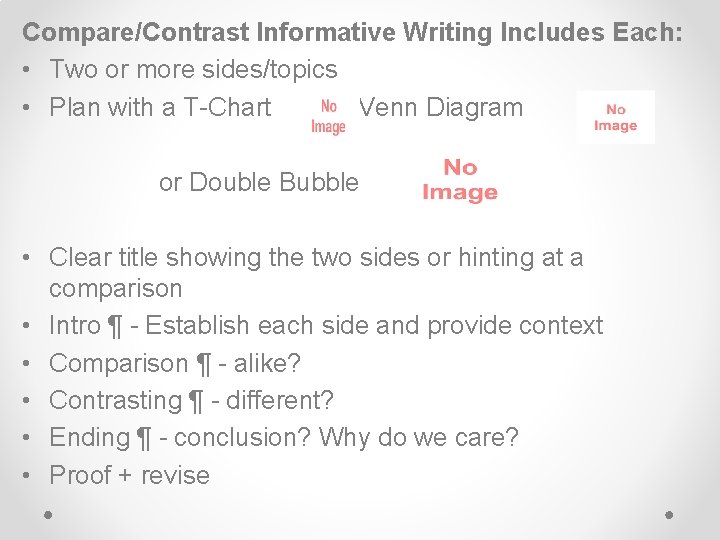 Compare/Contrast Informative Writing Includes Each:

• Two or more sides/topics
• Plan with a T-Chart No Image Venn Diagram No Image

or Double Bubble No Image

• Clear title showing the two sides or hinting at a comparison
• Intro ¶ - Establish each side and provide context
• Comparison ¶ - alike?
• Contrasting ¶ - different?
• Ending ¶ - conclusion? Why do we care?
• Proof + revise